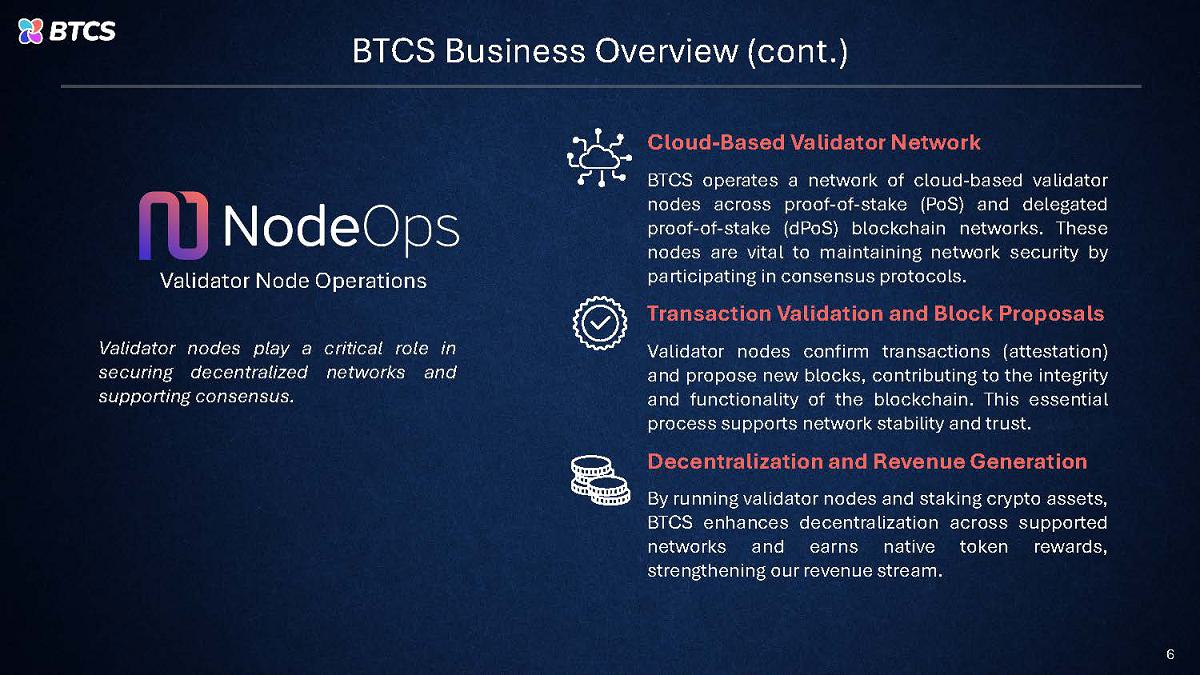 BTCS

BTCS Business Overview (cont.)

NodeOps
Validator Node Operations

Validator nodes play a critical role in securing decentralized networks and supporting consensus.

Cloud-Based Validator Network

BTCS operates a network of cloud-based validator nodes across proof-of-stake (PoS) and delegated proof-of-stake (dPoS) blockchain networks. These nodes are vital to maintaining network security by participating in consensus protocols.

Transaction Validation and Block Proposals

Validator nodes confirm transactions (attestation) and propose new blocks, contributing to the integrity and functionality of the blockchain. This essential process supports network stability and trust.

Decentralization and Revenue Generation

By running validator nodes and staking crypto assets, BTCS enhances decentralization across supported networks and earns native token rewards, strengthening our revenue stream.

6